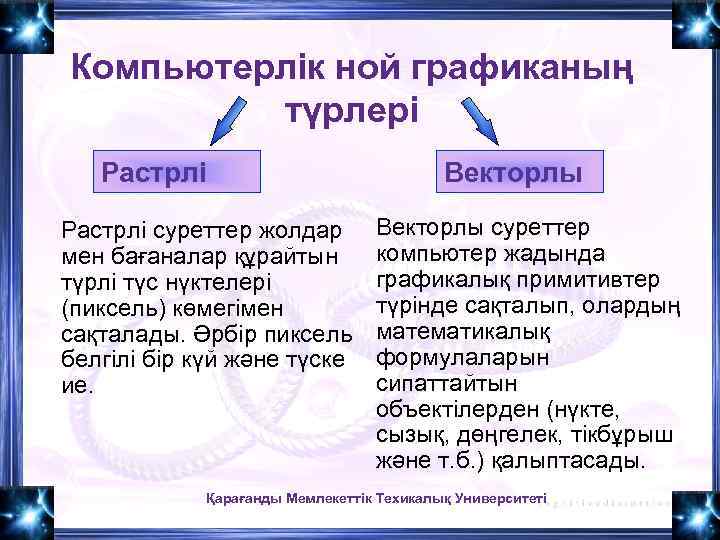 Компьютерлік ной графиканың түрлері

Растрлі

Векторлы

Растрлі суреттер жолдар мен бағаналар құрайтын түрлі түс нүктелері (пиксель) көмегімен сақталады. Әрбір пиксель белгілі бір күй және түске ие.

Векторлы суреттер компьютер жадында графикалық примитивтер түрінде сақталып, олардың математикалық формулаларын сипаттайтын объектілерден (нүкте, сызық, дөңгелек, тікбұрыш және т.б.) қалыптасады.

Қарағанды Мемлекеттік Техикалық Университеті